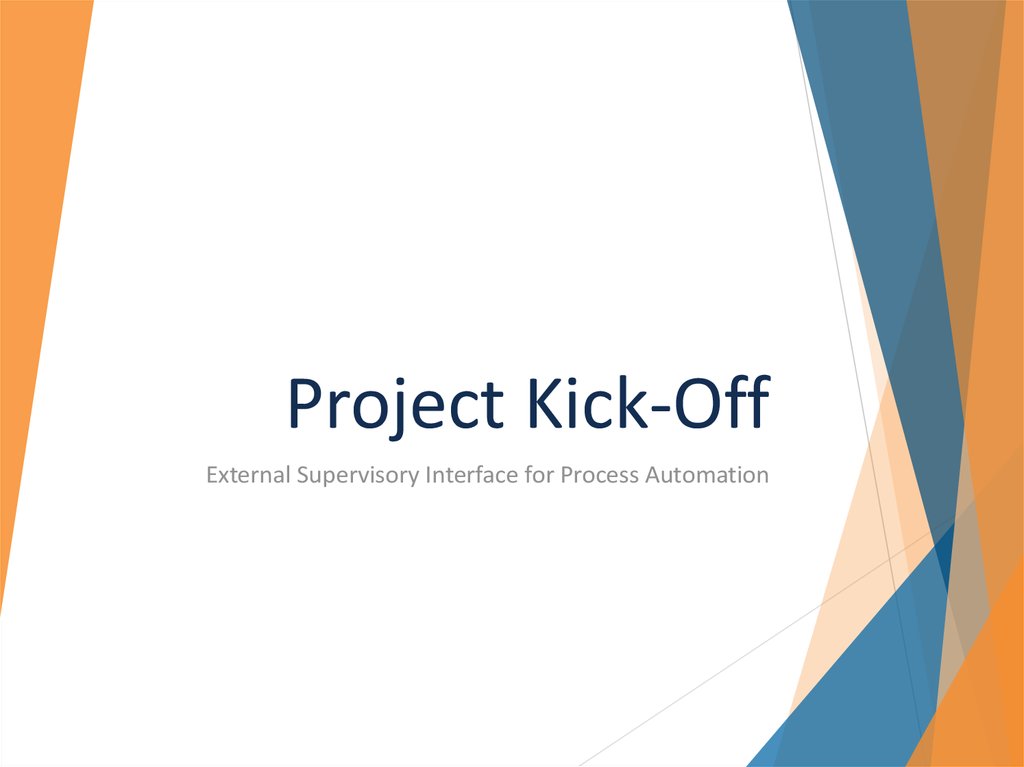 Project Kick-Off

External Supervisory Interface for Process Automation